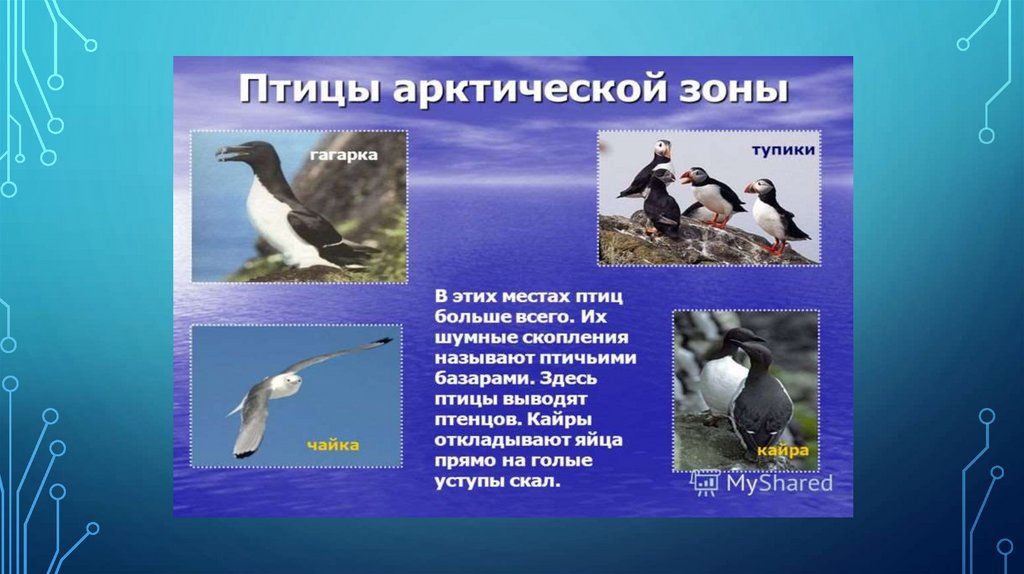 Птицы арктической зоны

гагарка

тупики

В этих местах птиц больше всего. Их шумные скопления называют птичьими базарами. Здесь птицы выводят птенцов. Кайры откладывают яйца прямо на голые уступы скал.

чайка

кайра

MyShared